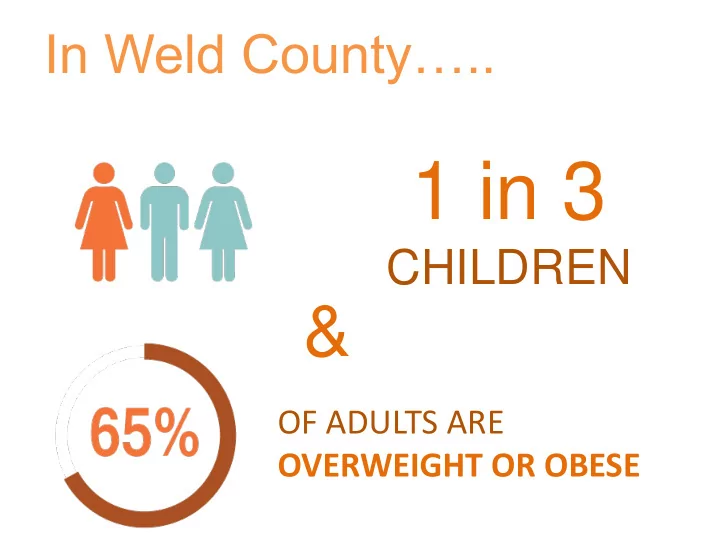 In Weld County…..

1 in 3
CHILDREN

&

65%

OF ADULTS ARE
OVERWEIGHT OR OBESE